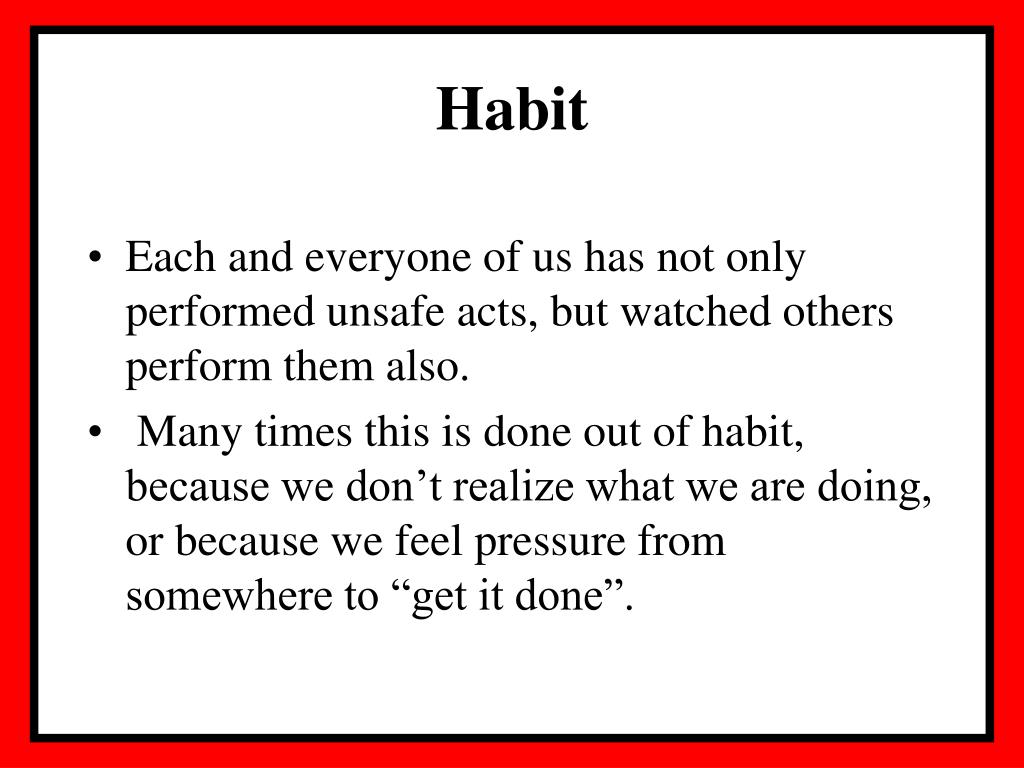 Habit

• Each and everyone of us has not only performed unsafe acts, but watched others perform them also.

• Many times this is done out of habit, because we don’t realize what we are doing, or because we feel pressure from somewhere to “get it done”.